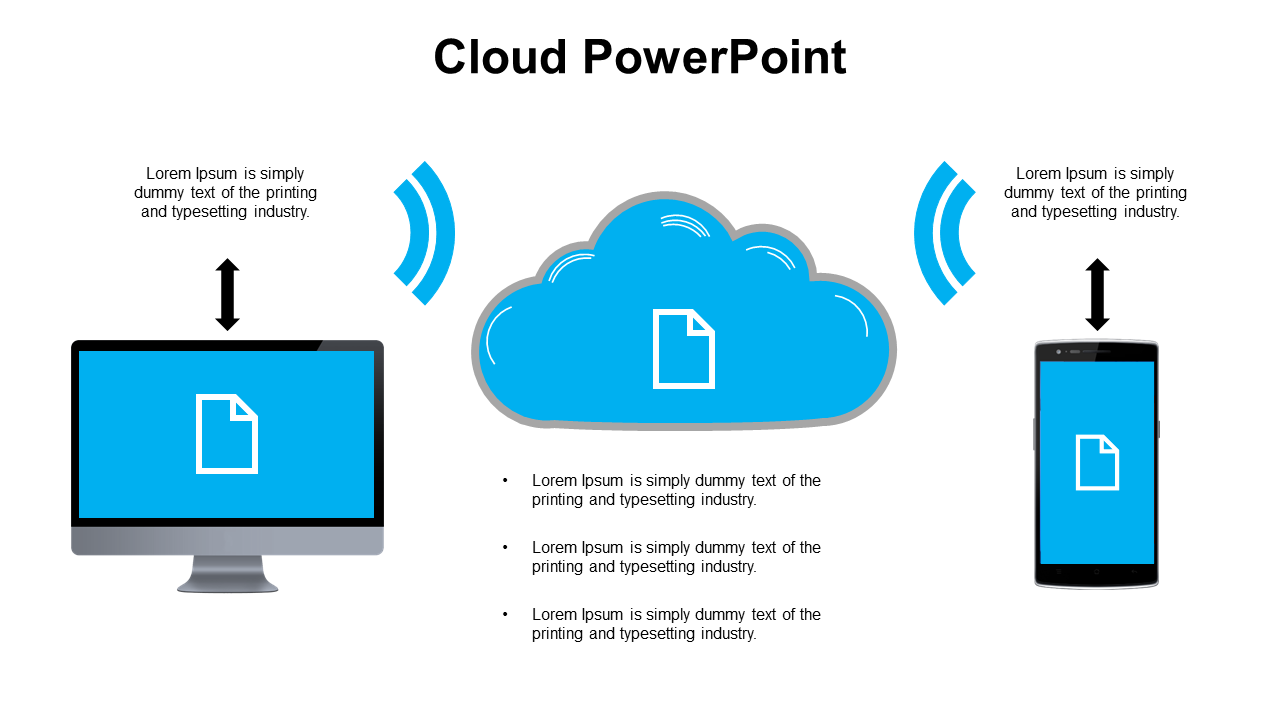 Cloud PowerPoint

Lorem Ipsum is simply dummy text of the printing and typesetting industry.

Lorem Ipsum is simply dummy text of the printing and typesetting industry.

• Lorem Ipsum is simply dummy text of the printing and typesetting industry.

• Lorem Ipsum is simply dummy text of the printing and typesetting industry.

• Lorem Ipsum is simply dummy text of the printing and typesetting industry.